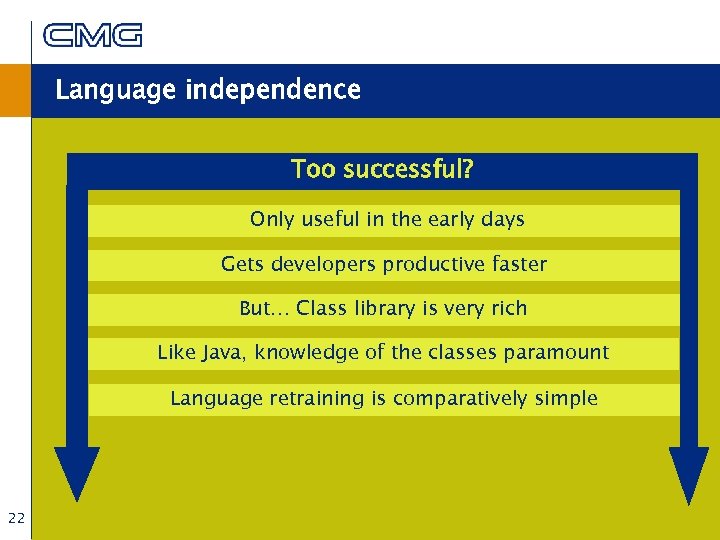 CMG

Language independence

Too successful?

Only useful in the early days

Gets developers productive faster

But… Class library is very rich

Like Java, knowledge of the classes paramount

Language retraining is comparatively simple

22